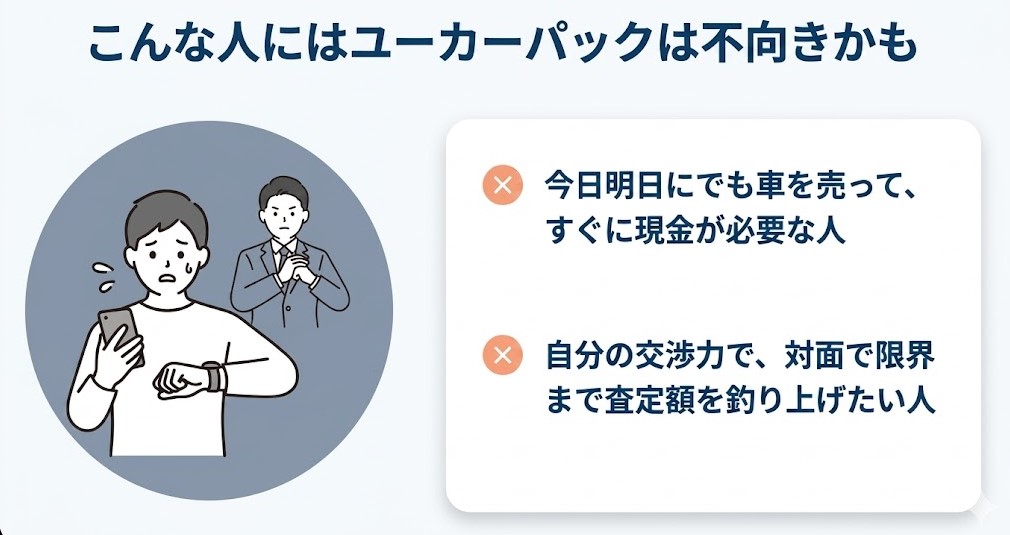 こんな人にはユーカーパックは不向きかも

今日明日にでも車を売って、すぐに現金が必要な人

自分の交渉力で、対面で限界まで査定額を釣り上げたい人